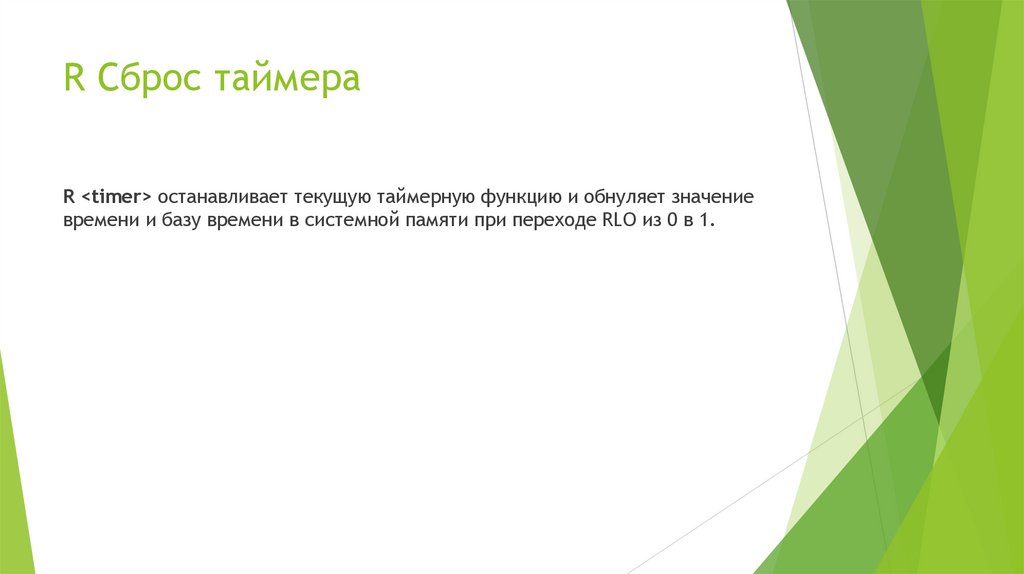 R Сброс таймера

R <timer> останавливает текущую таймерную функцию и обнуляет значение времени и базу времени в системной памяти при переходе RLO из 0 в 1.